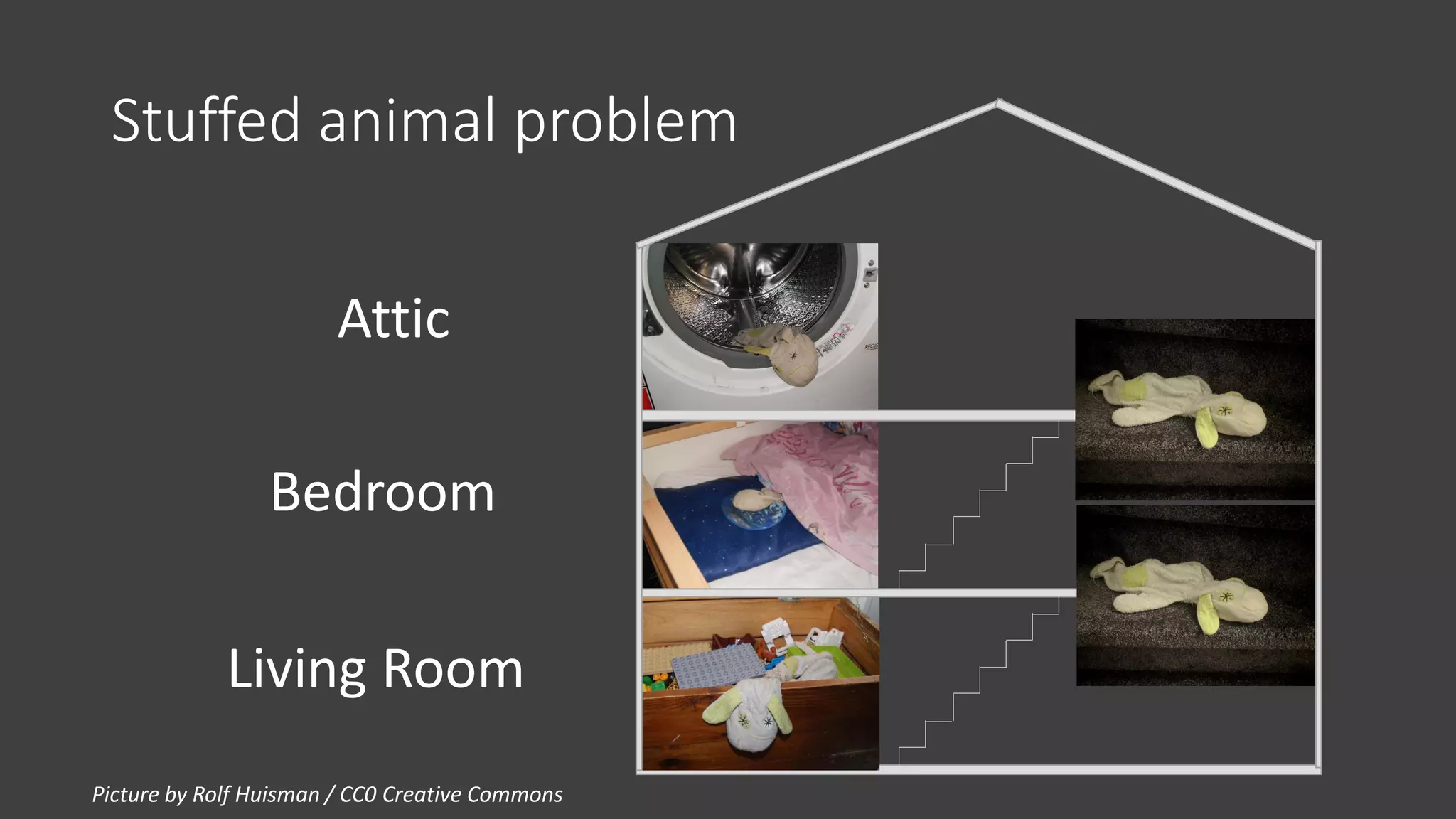 Stuffed animal problem

Attic

Bedroom

Living Room

Picture by Rolf Huisman / CC0 Creative Commons